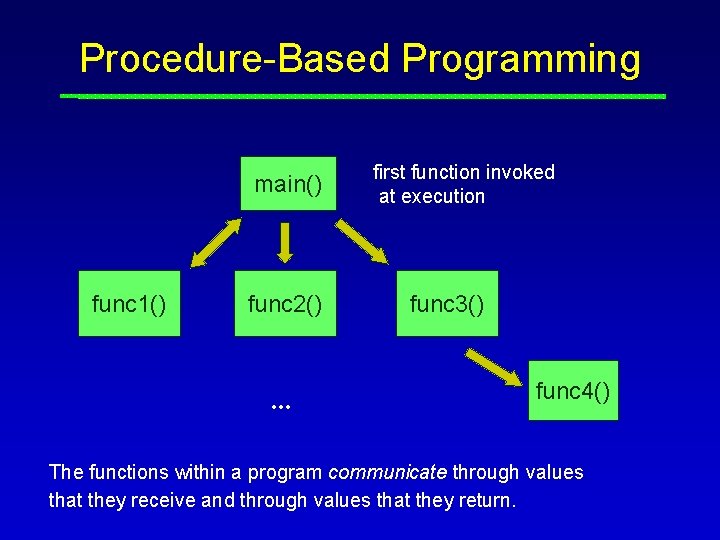 Procedure-Based Programming

main()

first function invoked at execution

func1()

func2()

func3()

func4()

...

The functions within a program communicate through values that they receive and through values that they return.